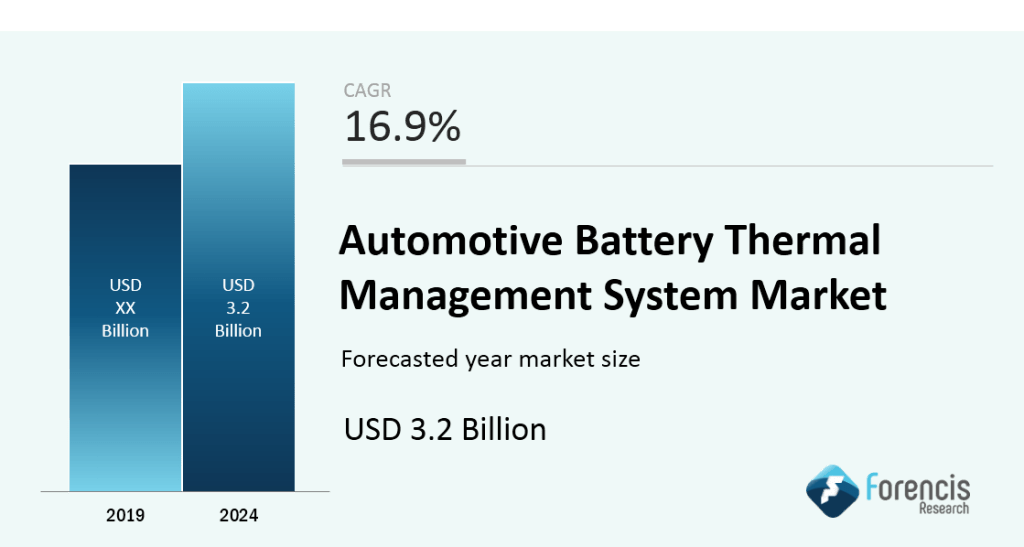 USD XX Billion

USD 3.2 Billion

2019

2024

CAGR
16.9%

Automotive Battery Thermal Management System Market

Forecasted year market size

USD 3.2 Billion

Forencis Research